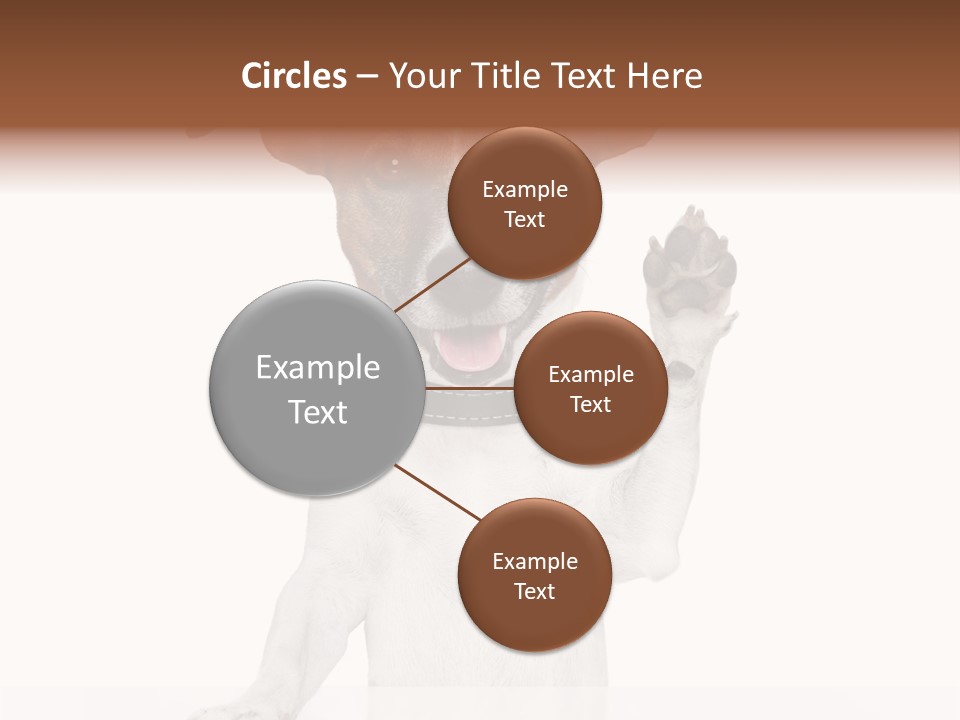 Circles – Your Title Text Here

Example Text

Example Text

Example Text

Example Text